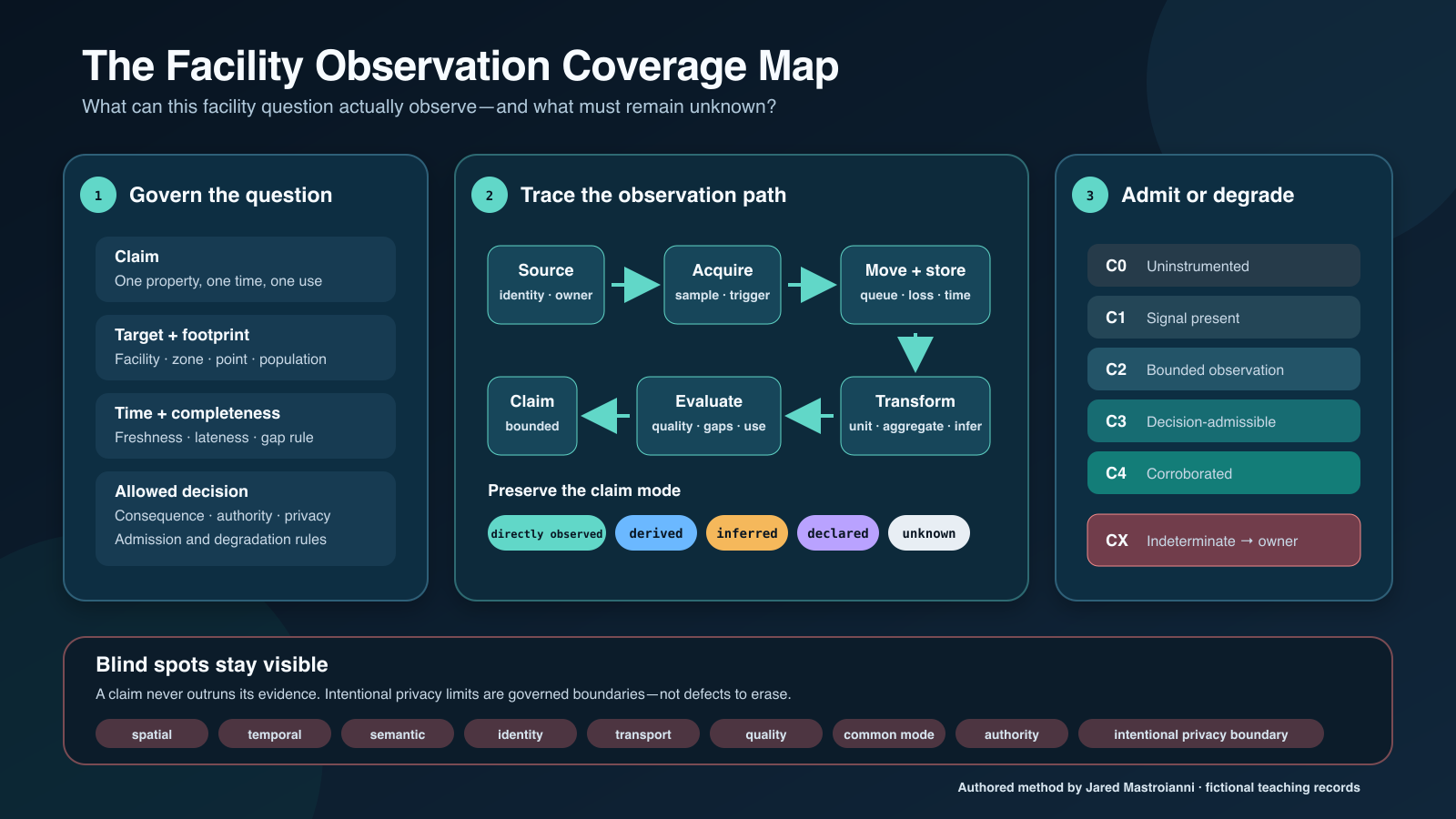 The Facility Observation Coverage Map

What can this facility question actually observe—and what must remain unknown?

1 Govern the question

Claim
One property, one time, one use

Target + footprint
Facility · zone · point · population

Time + completeness
Freshness · lateness · gap rule

Allowed decision
Consequence · authority · privacy
Admission and degradation rules

2 Trace the observation path

Source
identity · owner

Acquire
sample · trigger

Move + store
queue · loss · time

Transform
unit · aggregate · infer

Evaluate
quality · gaps · use

Claim
bounded

Preserve the claim mode

directly observed derived inferred declared unknown

3 Admit or degrade

C0 Uninstrumented

C1 Signal present

C2 Bounded observation

C3 Decision-admissible

C4 Corroborated

CX Indeterminate → owner

Blind spots stay visible

A claim never outruns its evidence. Intentional privacy limits are governed boundaries—not defects to erase.

spatial temporal semantic identity transport quality common mode authority intentional privacy boundary

Authored method by Jared Mastroianni · fictional teaching records